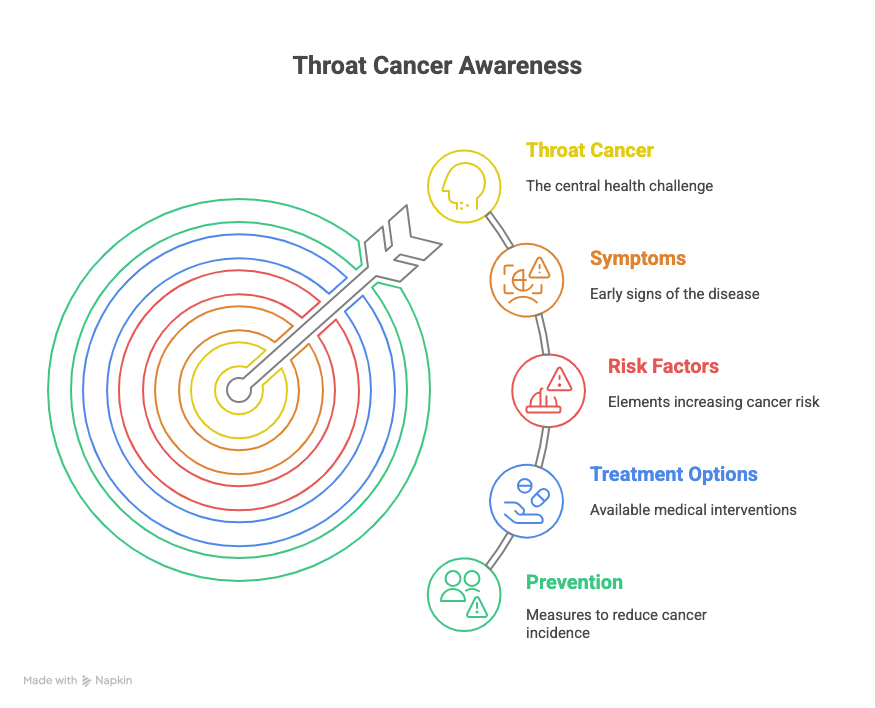 Throat Cancer Awareness

Throat Cancer
The central health challenge

Symptoms
Early signs of the disease

Risk Factors
Elements increasing cancer risk

Treatment Options
Available medical interventions

Prevention
Measures to reduce cancer incidence

Made with Napkin